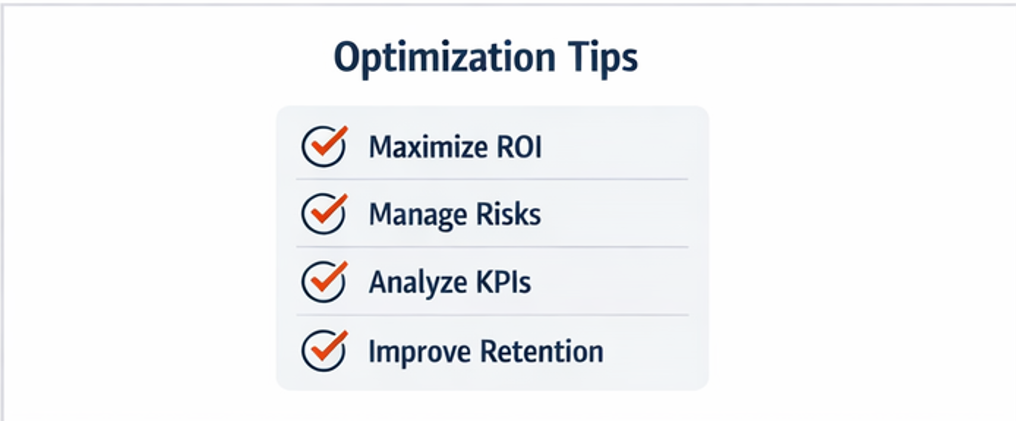 Optimization Tips

Maximize ROI

Manage Risks

Analyze KPIs

Improve Retention